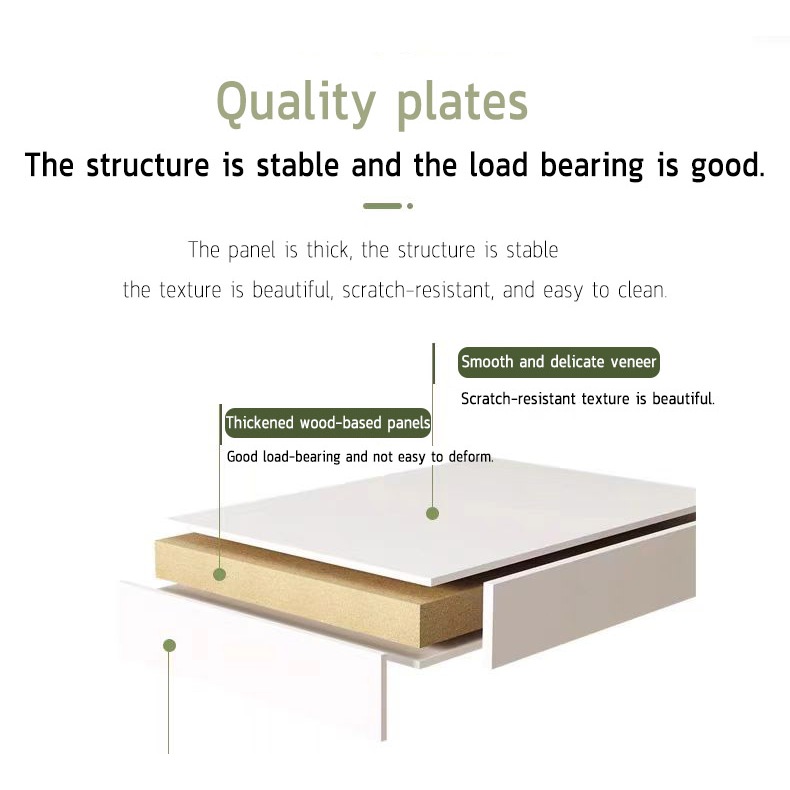 Quality plates

The structure is stable and the load bearing is good.

The panel is thick, the structure is stable

the texture is beautiful, scratch-resistant, and easy to clean.

Smooth and delicate veneer

Scratch-resistant texture is beautiful.

Thickened wood-based panels

Good load-bearing and not easy to deform.